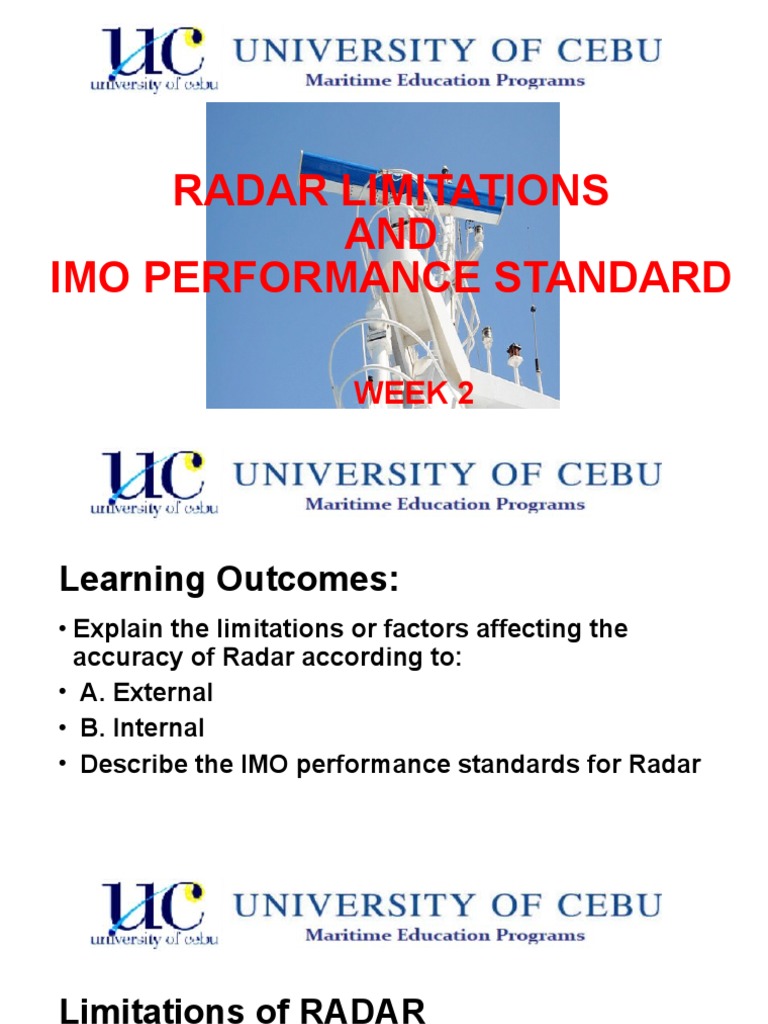 UC university of cebu UNIVERSITY OF CEBU Maritime Education Programs

RADAR LIMITATIONS AND IMO PERFORMANCE STANDARD

WEEK 2

UC university of cebu UNIVERSITY OF CEBU Maritime Education Programs

Learning Outcomes:

• Explain the limitations or factors affecting the accuracy of Radar according to:
• A. External
• B. Internal
• Describe the IMO performance standards for Radar

UC university of cebu UNIVERSITY OF CEBU Maritime Education Programs

Limitations of RADAR